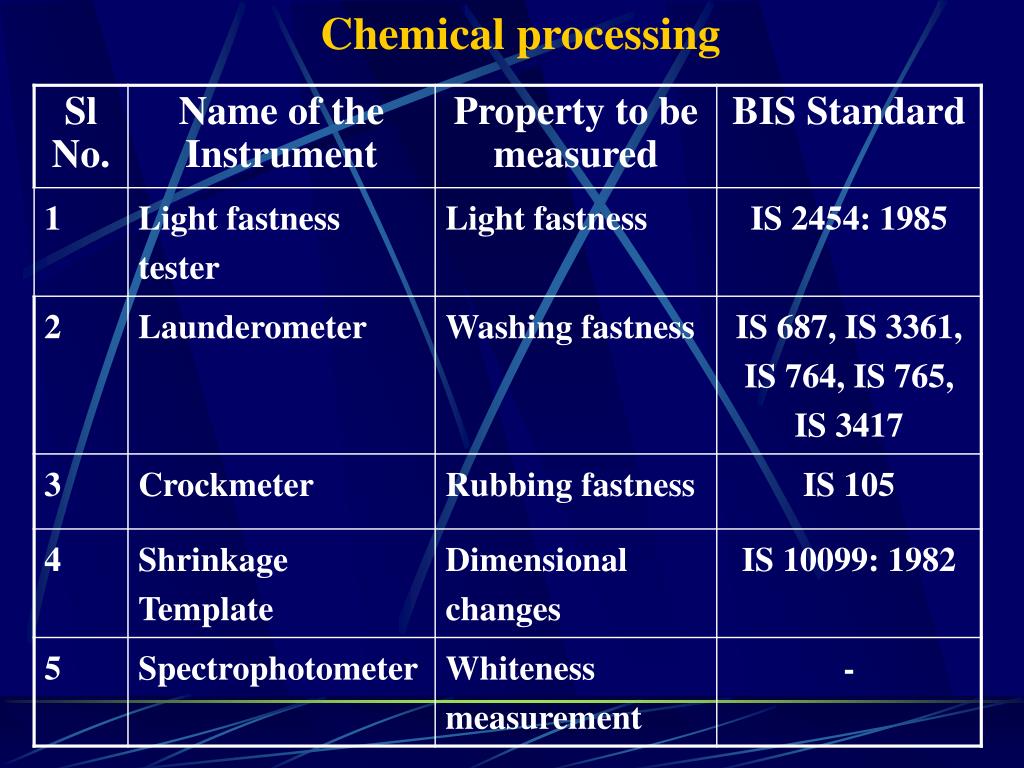 Chemical processing

| Sl No. | Name of the Instrument | Property to be measured | BIS Standard |
|---|---|---|---|
| 1 | Light fastness tester | Light fastness | IS 2454: 1985 |
| 2 | Launderometer | Washing fastness | IS 687, IS 3361, IS 764, IS 765, IS 3417 |
| 3 | Crockmeter | Rubbing fastness | IS 105 |
| 4 | Shrinkage Template | Dimensional changes | IS 10099: 1982 |
| 5 | Spectrophotometer | Whiteness measurement | - |